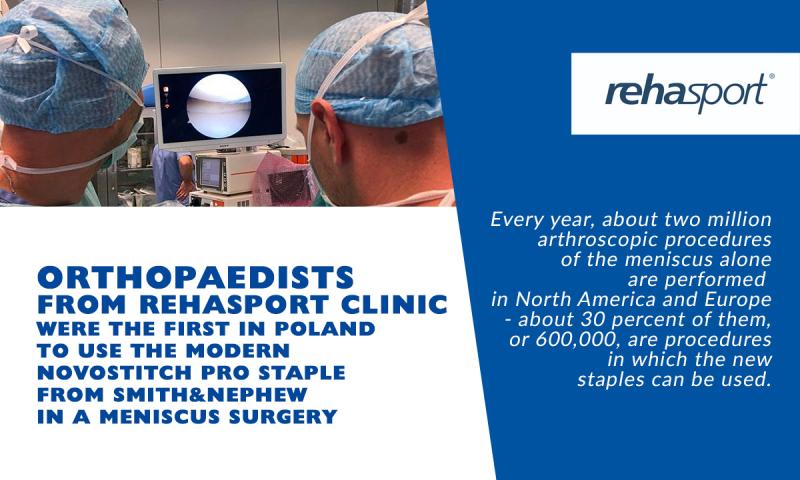 rehasport®

ORTHOPAEDISTS FROM REHASPORT CLINIC WERE THE FIRST IN POLAND TO USE THE MODERN NOVOSTITCH PRO STAPLE FROM SMITH&NEPHEW IN A MENISCUS SURGERY

Every year, about two million arthroscopic procedures of the meniscus alone are performed in North America and Europe - about 30 percent of them, or 600,000, are procedures in which the new staples can be used.